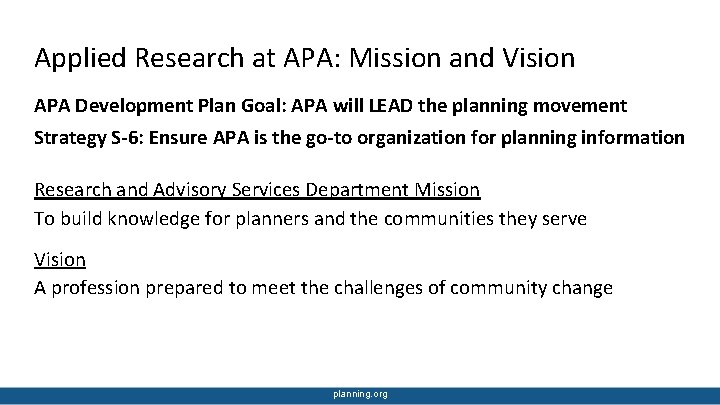 Applied Research at APA: Mission and Vision

APA Development Plan Goal: APA will LEAD the planning movement

Strategy S-6: Ensure APA is the go-to organization for planning information

Research and Advisory Services Department Mission
To build knowledge for planners and the communities they serve

Vision
A profession prepared to meet the challenges of community change

planning.org